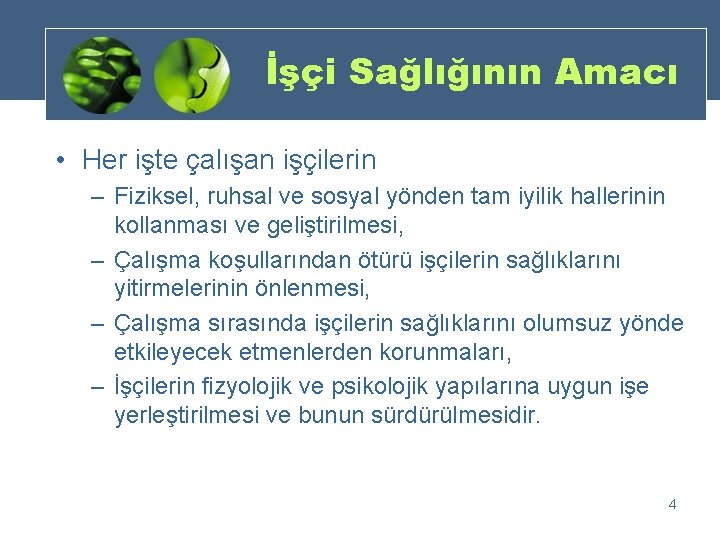 İşçi Sağlığının Amacı

• Her işte çalışan işçilerin

– Fiziksel, ruhsal ve sosyal yönden tam iyilik hallerinin kollanması ve geliştirilmesi,

– Çalışma koşullarından ötürü işçilerin sağlıklarını yitirmelerinin önlenmesi,

– Çalışma sırasında işçilerin sağlıklarını olumsuz yönde etkileyecek etmenlerden korunmaları,

– İşçilerin fizyolojik ve psikolojik yapılarına uygun işe yerleştirilmesi ve bunun sürdürülmesidir.

4